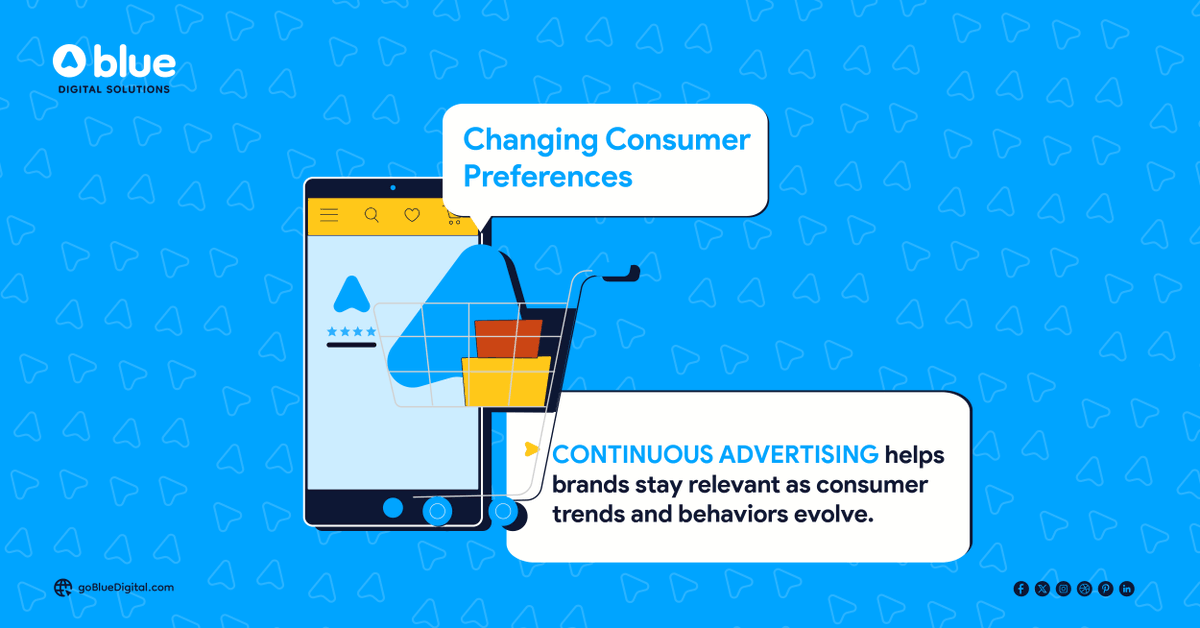 blue
DIGITAL SOLUTIONS

Changing Consumer Preferences

CONTINUOUS ADVERTISING helps brands stay relevant as consumer trends and behaviors evolve.

goBlueDigital.com